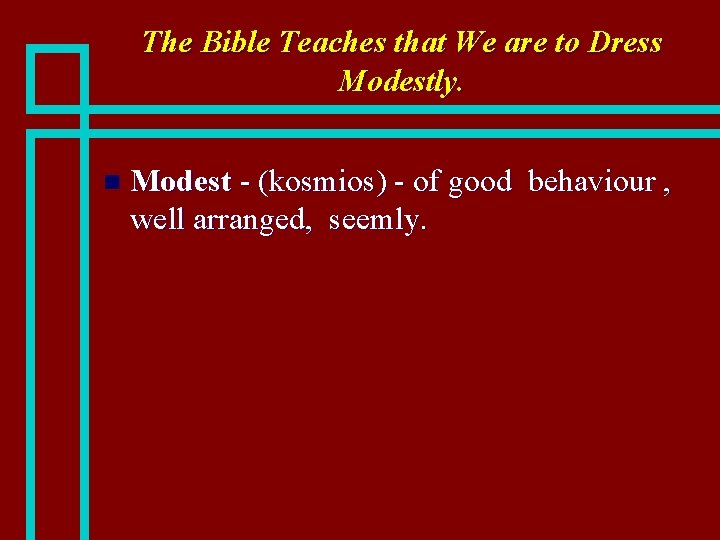 The Bible Teaches that We are to Dress Modestly.

Modest - (kosmios) - of good behaviour , well arranged, seemly.